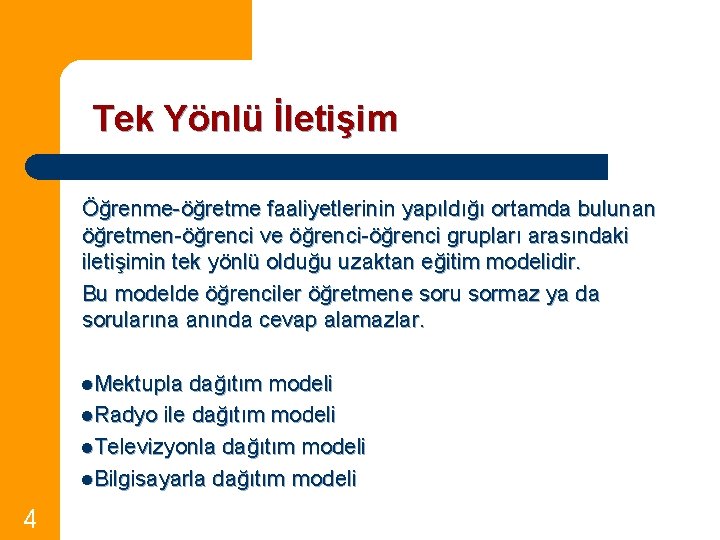 Tek Yönlü İletişim

Öğrenme-öğretme faaliyetlerinin yapıldığı ortamda bulunan öğretmen-öğrenci ve öğrenci-öğrenci grupları arasındaki iletişimin tek yönlü olduğu uzaktan eğitim modelidir.

Bu modelde öğrenciler öğretmene soru sormaz ya da sorularına anında cevap alamazlar.

●Mektupla dağıtım modeli
●Radyo ile dağıtım modeli
●Televizyonla dağıtım modeli
●Bilgisayarla dağıtım modeli

4